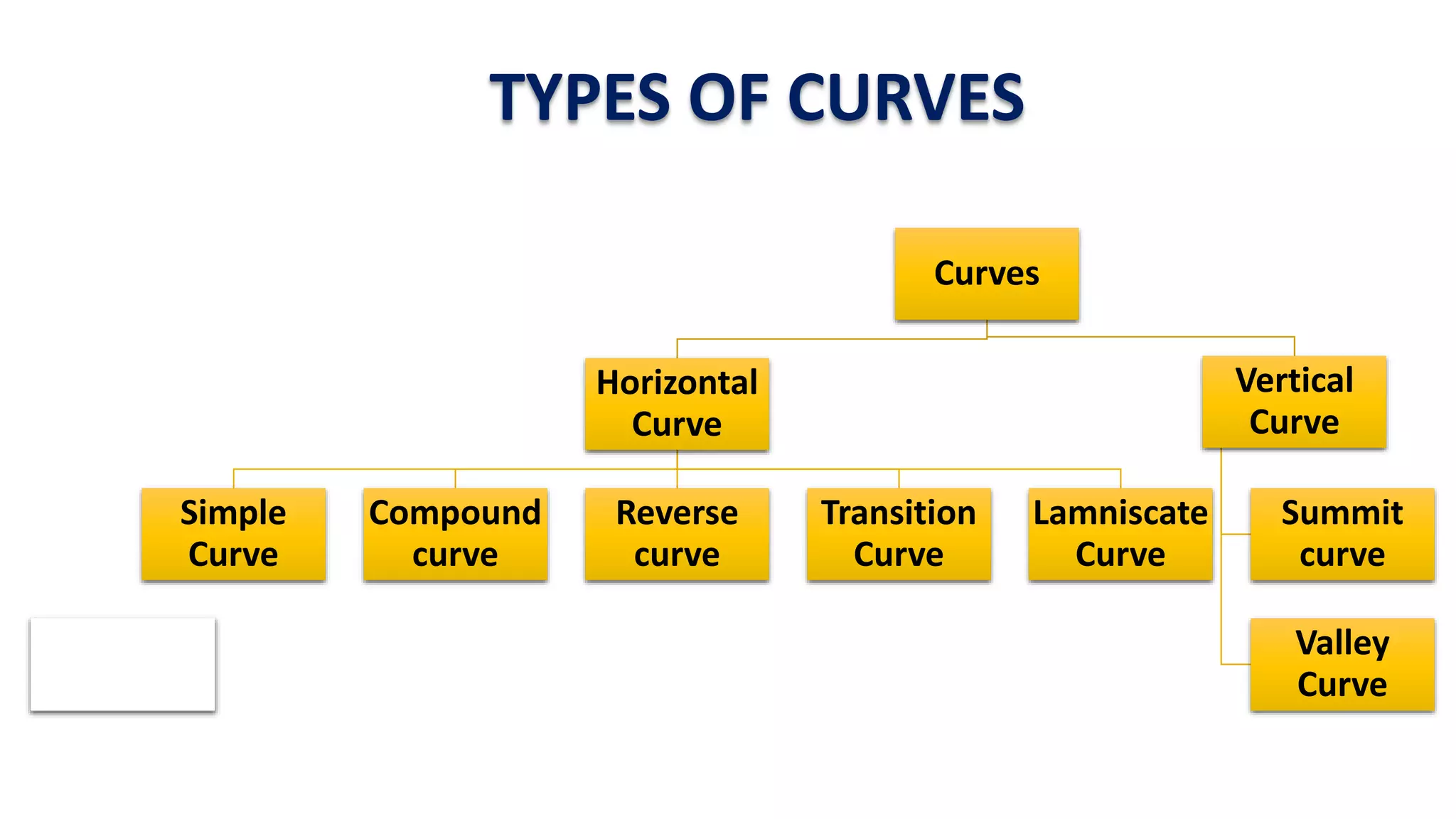 TYPES OF CURVES

Curves

Horizontal Curve

Vertical Curve

Simple Curve

Compound curve

Reverse curve

Transition Curve

Lamniscate Curve

Summit curve

Valley Curve